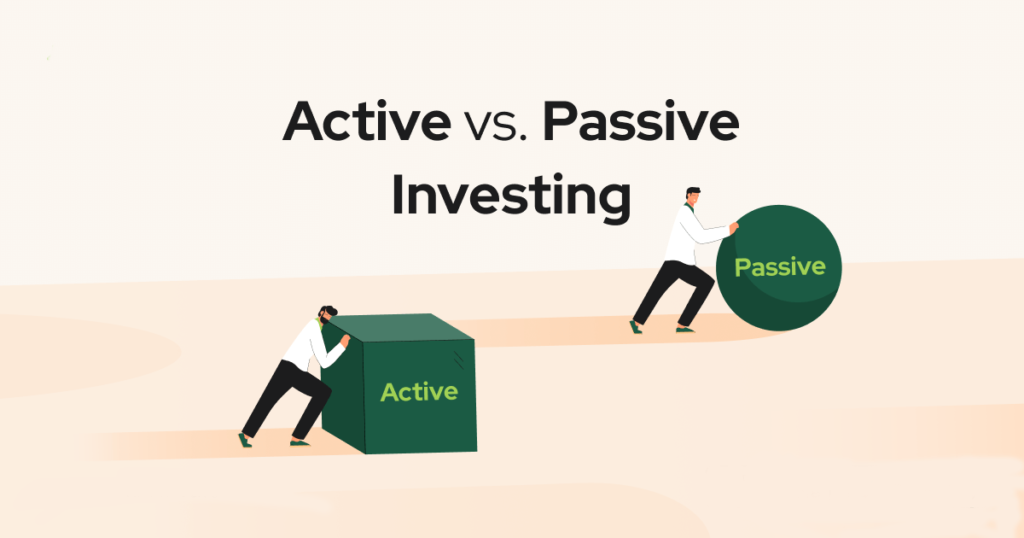 Active vs. Passive Investing

Passive

Active